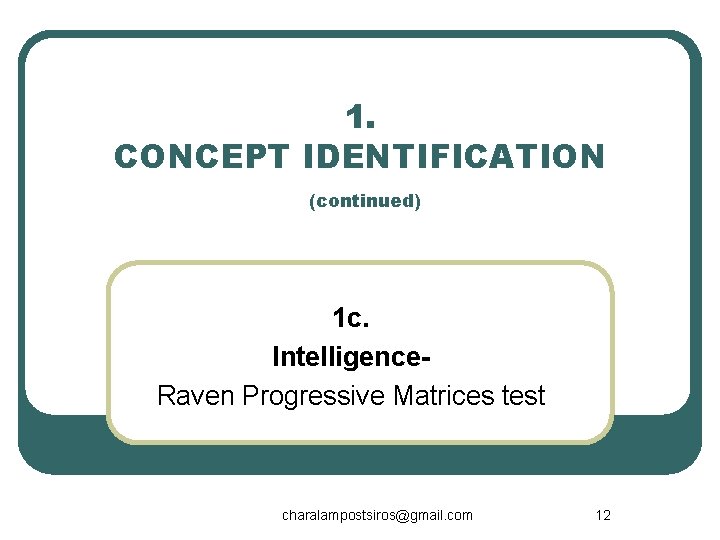 1.
CONCEPT IDENTIFICATION
(continued)

1c.
Intelligence-
Raven Progressive Matrices test

charalampostsiros@gmail.com 12